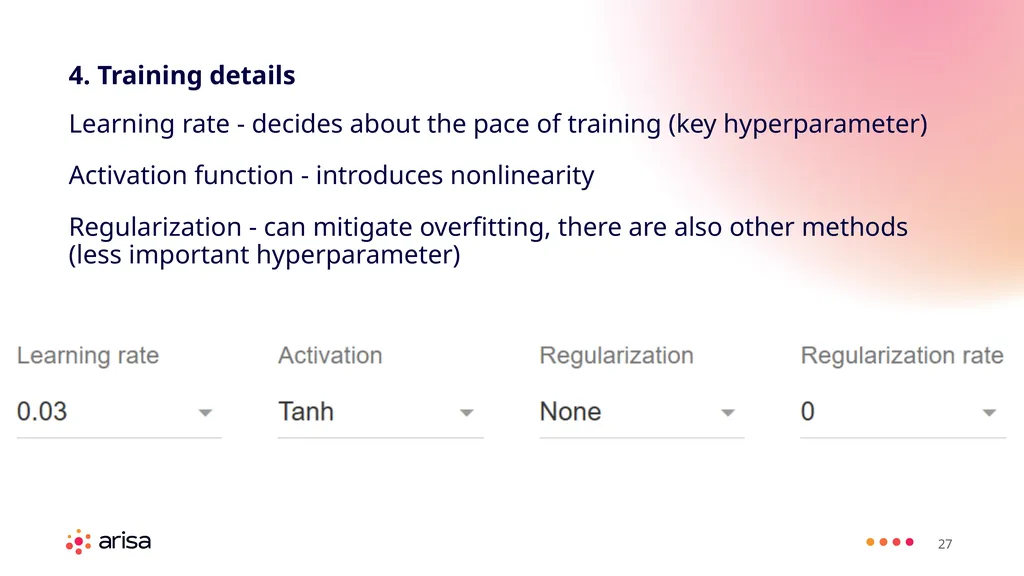 4. Training details

Learning rate - decides about the pace of training (key hyperparameter)

Activation function - introduces nonlinearity

Regularization - can mitigate overfitting, there are also other methods (less important hyperparameter)

Learning rate
0.03

Activation
Tanh

Regularization
None

Regularization rate
0

arisa

27